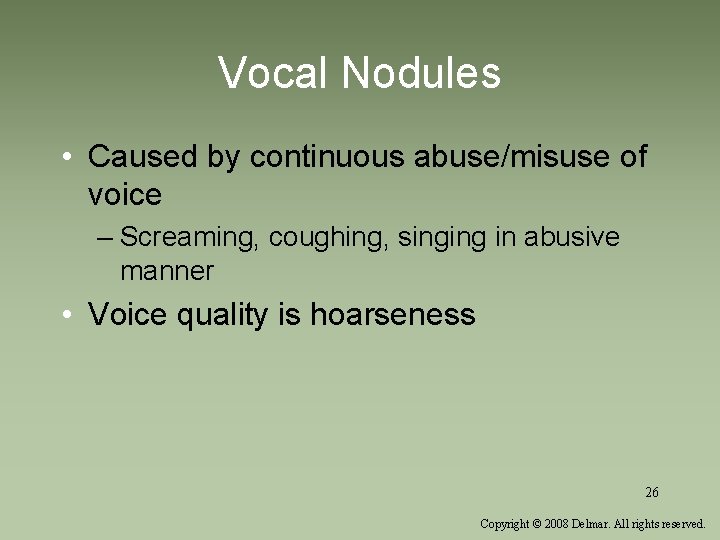 Vocal Nodules

• Caused by continuous abuse/misuse of voice
– Screaming, coughing, singing in abusive manner
• Voice quality is hoarseness

26

Copyright © 2008 Delmar. All rights reserved.